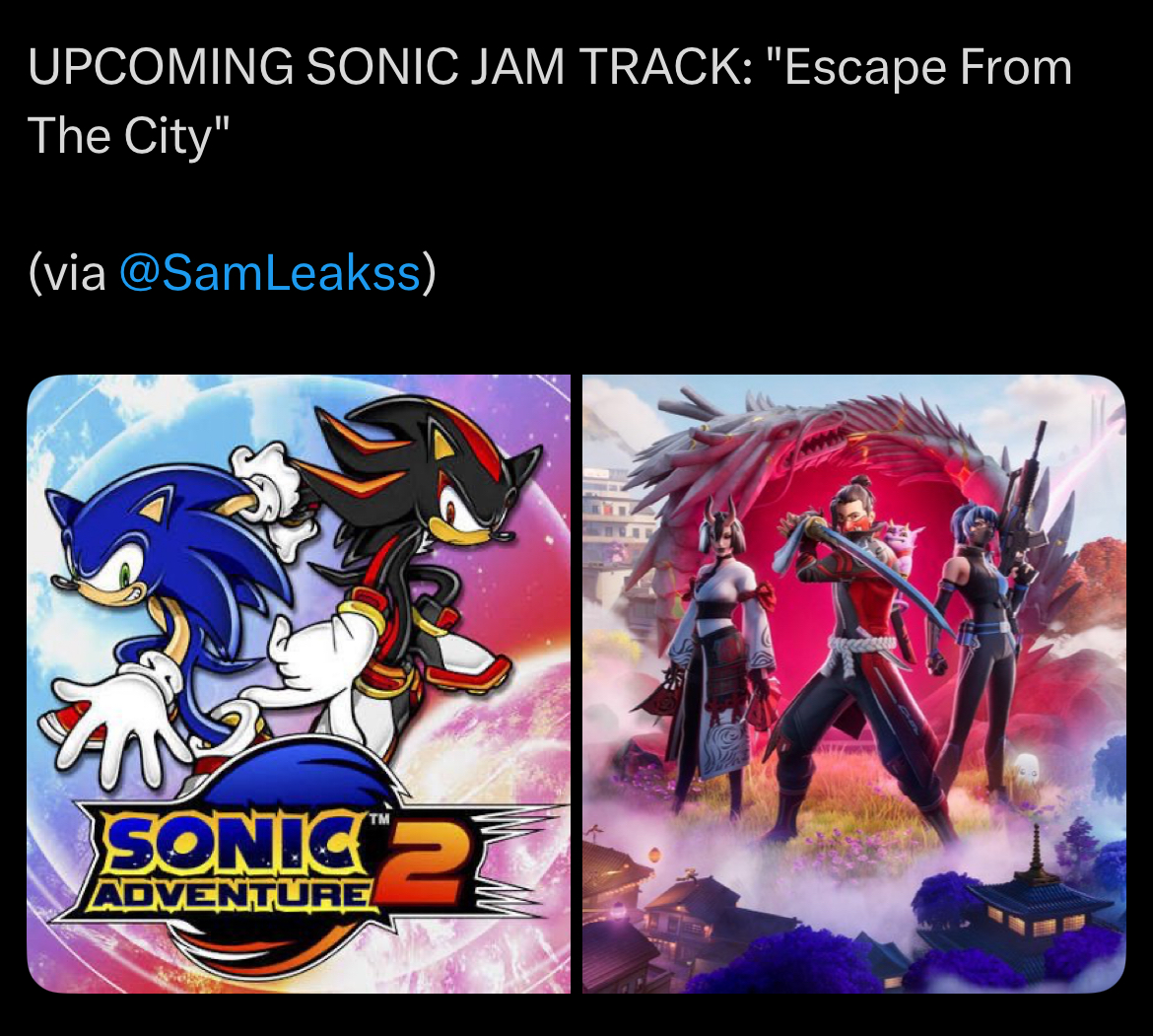 UPCOMING SONIC JAM TRACK: "Escape From The City"

(via @SamLeakss)

SONIC ADVENTURE 2 TM